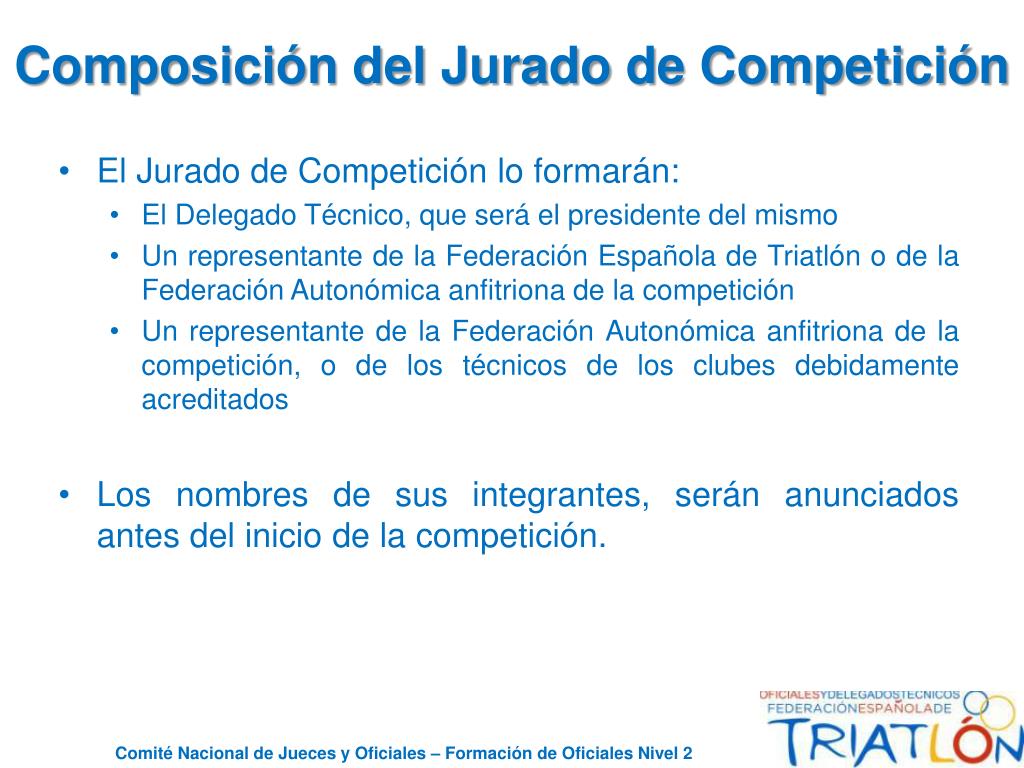 Composición del Jurado de Competición

• El Jurado de Competición lo formarán:
  • El Delegado Técnico, que será el presidente del mismo
  • Un representante de la Federación Española de Triatlón o de la Federación Autonómica anfitriona de la competición
  • Un representante de la Federación Autonómica anfitriona de la competición, o de los técnicos de los clubes debidamente acreditados

• Los nombres de sus integrantes, serán anunciados antes del inicio de la competición.

Comité Nacional de Jueces y Oficiales – Formación de Oficiales Nivel 2

OFICIALESYDELEGADOSTECNICOS
FEDERACIÓNESPAÑOLADE
TRIATLÓN